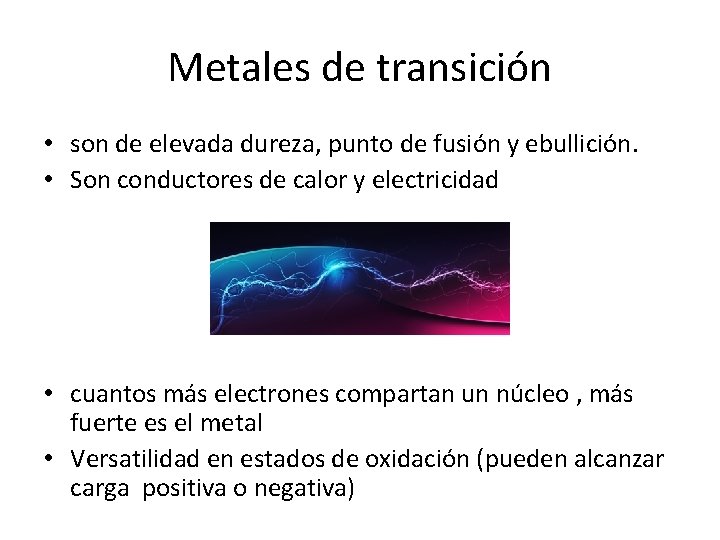 Metales de transición

• son de elevada dureza, punto de fusión y ebullición.
• Son conductores de calor y electricidad

• cuantos más electrones compartan un núcleo , más fuerte es el metal
• Versatilidad en estados de oxidación (pueden alcanzar carga positiva o negativa)